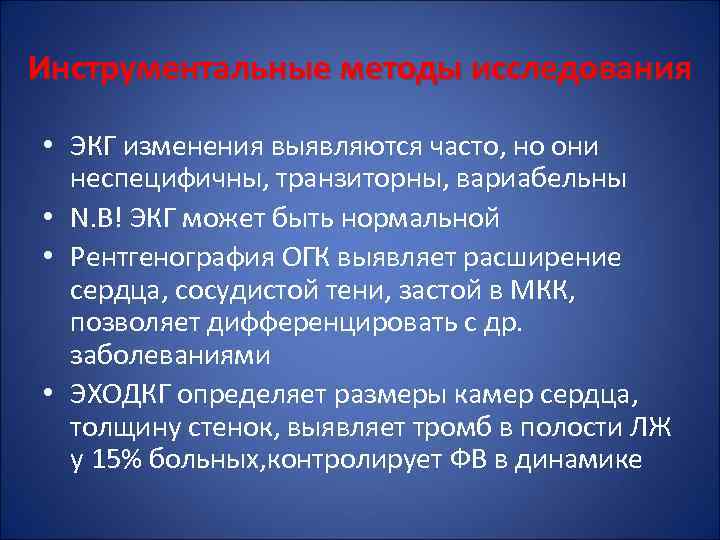 Инструментальные методы исследования

• ЭКГ изменения выявляются часто, но они неспецифичны, транзиторны, вариабельны
• N.B! ЭКГ может быть нормальной
• Рентгенография ОГК выявляет расширение сердца, сосудистой тени, застой в МКК, позволяет дифференцировать с др. заболеваниями
• ЭХОДКГ определяет размеры камер сердца, толщину стенок, выявляет тромб в полости ЛЖ у 15% больных,контролирует ФВ в динамике